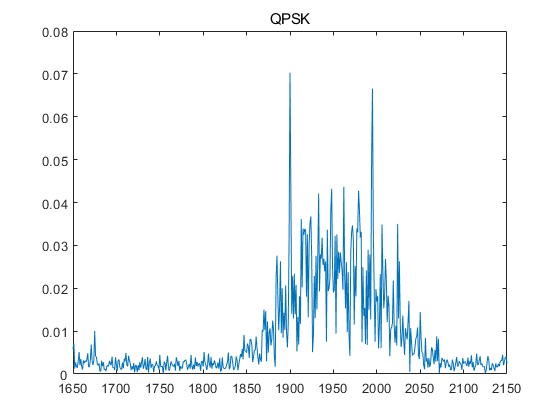 QPSK

0.08
0.07
0.06
0.05
0.04
0.03
0.02
0.01
0

1650 1700 1750 1800 1850 1900 1950 2000 2050 2100 2150